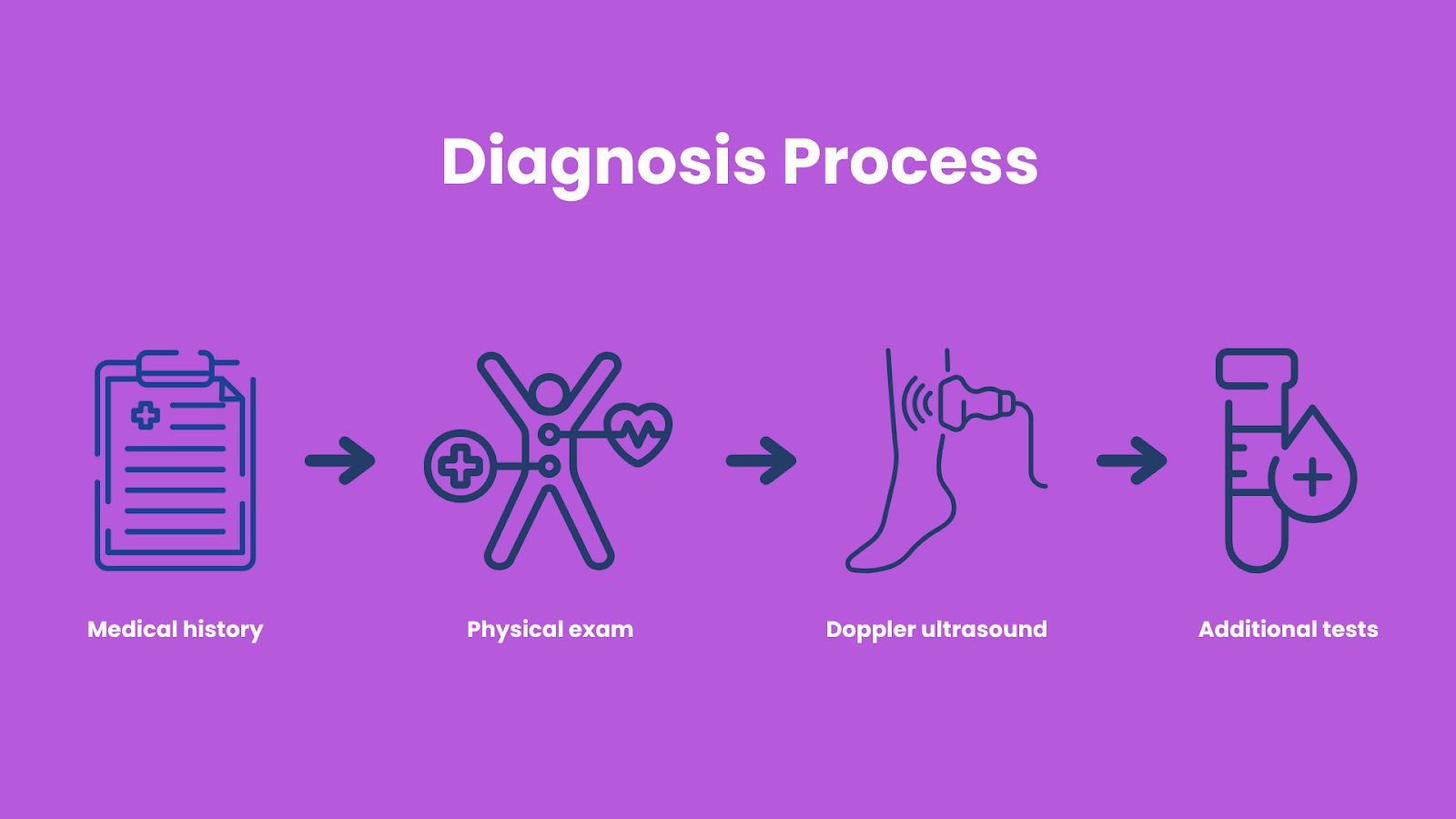 Diagnosis Process

Medical history

Physical exam

Doppler ultrasound

Additional tests